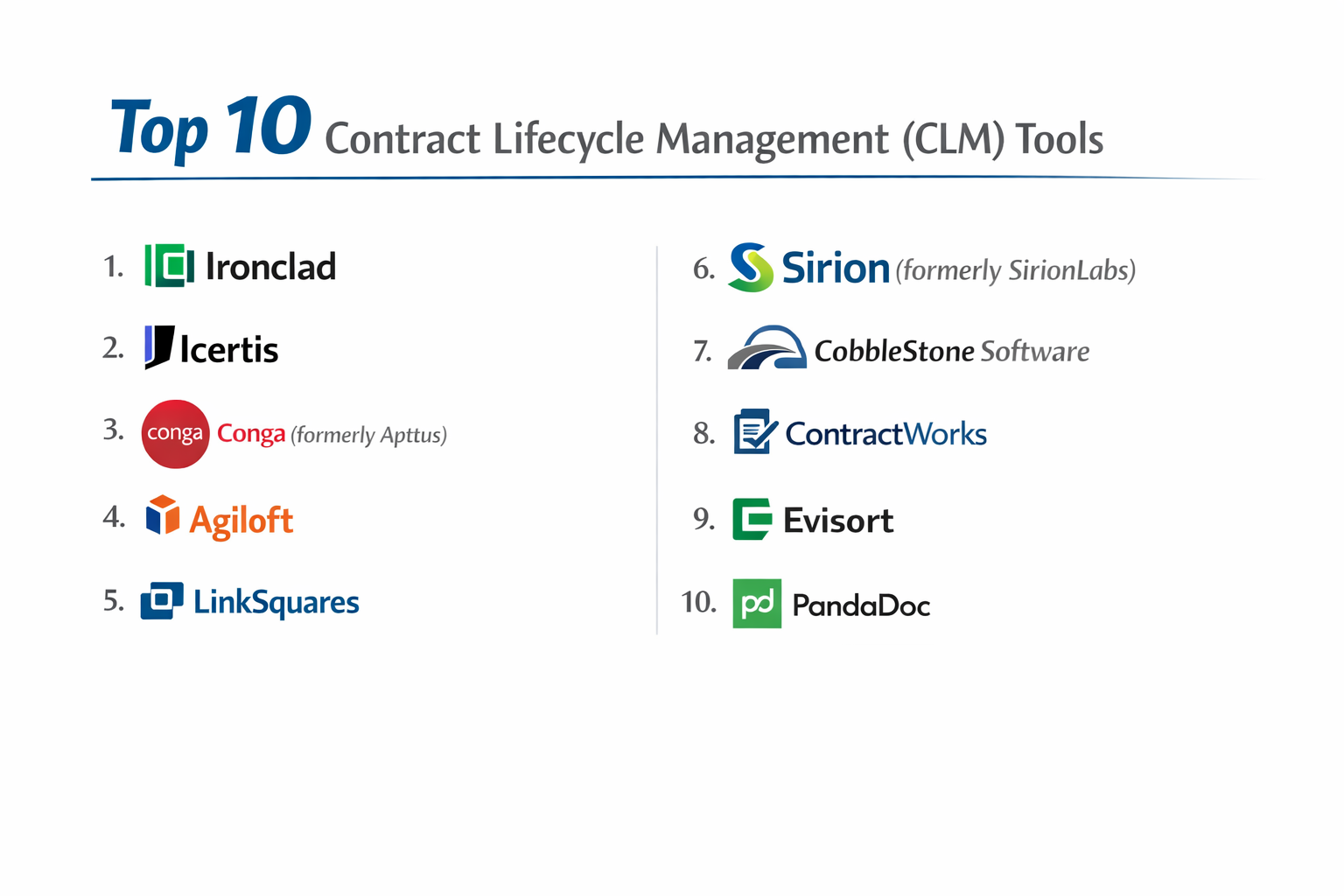 Top 10 Contract Lifecycle Management (CLM) Tools

1. Ironclad

2. Icertis

3. conga Conga (formerly Apttus)

4. Agiloft

5. LinkSquares

6. Sirion (formerly SirionLabs)

7. CobbleStone Software

8. ContractWorks

9. Evisort

10. pd PandaDoc